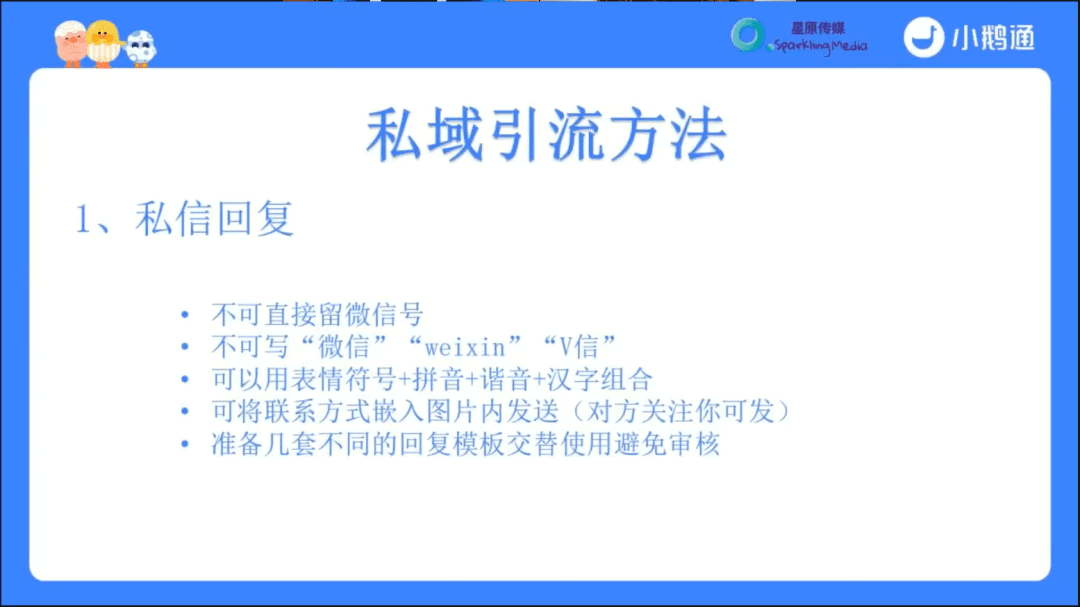 星原传媒
Sparkling Media

小鹅通

私域引流方法

1、私信回复

• 不可直接留微信号
• 不可写“微信”“weixin”“V信”
• 可以用表情符号+拼音+谐音+汉字组合
• 可将联系方式嵌入图片内发送（对方关注你可发）
• 准备几套不同的回复模板交替使用避免审核